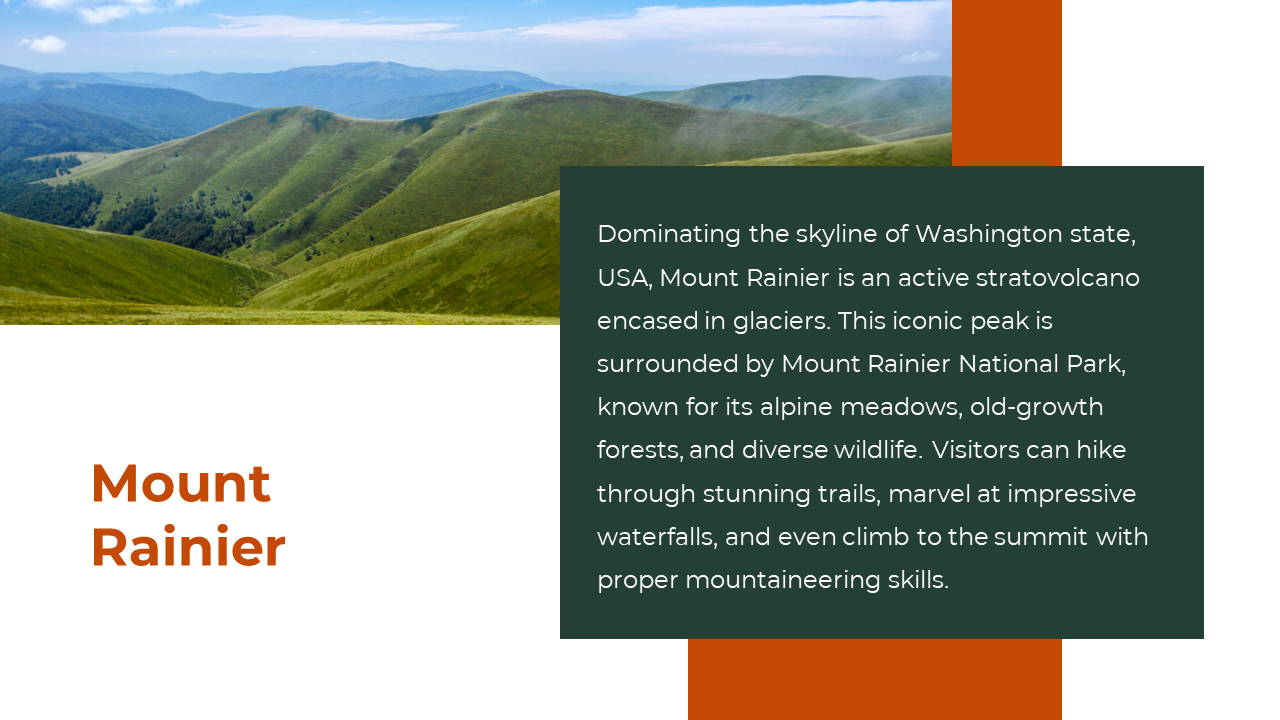 Mount Rainier

Dominating the skyline of Washington state, USA, Mount Rainier is an active stratovolcano encased in glaciers. This iconic peak is surrounded by Mount Rainier National Park, known for its alpine meadows, old-growth forests, and diverse wildlife. Visitors can hike through stunning trails, marvel at impressive waterfalls, and even climb to the summit with proper mountaineering skills.